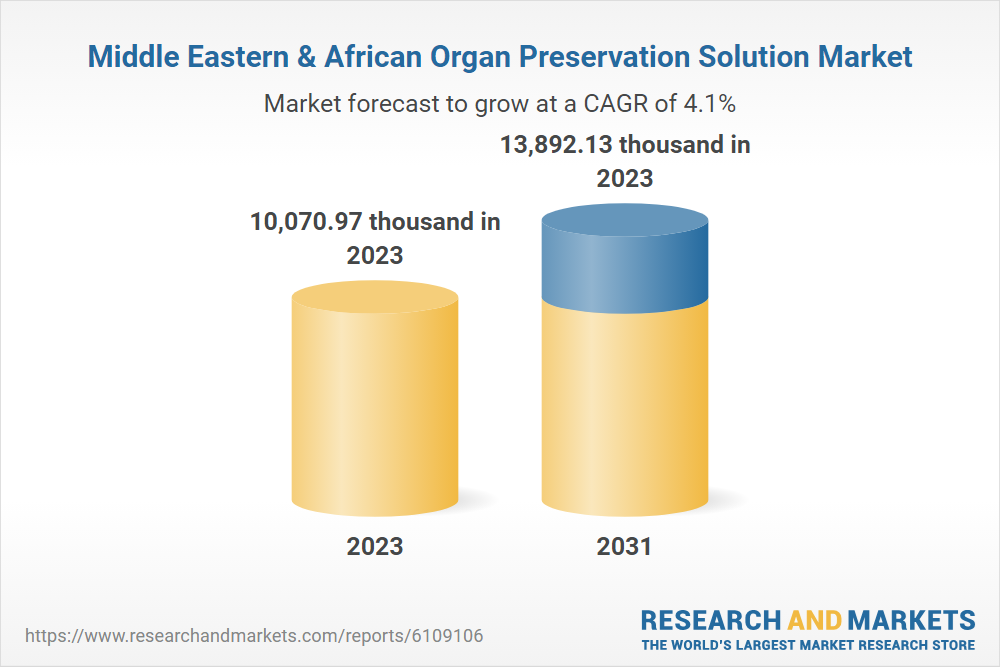 Middle Eastern & African Organ Preservation Solution Market

Market forecast to grow at a CAGR of 4.1%

10,070.97 thousand in 2023

13,892.13 thousand in 2023

2023

2031

https://www.researchandmarkets.com/reports/6109106

RESEARCH AND MARKETS
THE WORLD'S LARGEST MARKET RESEARCH STORE